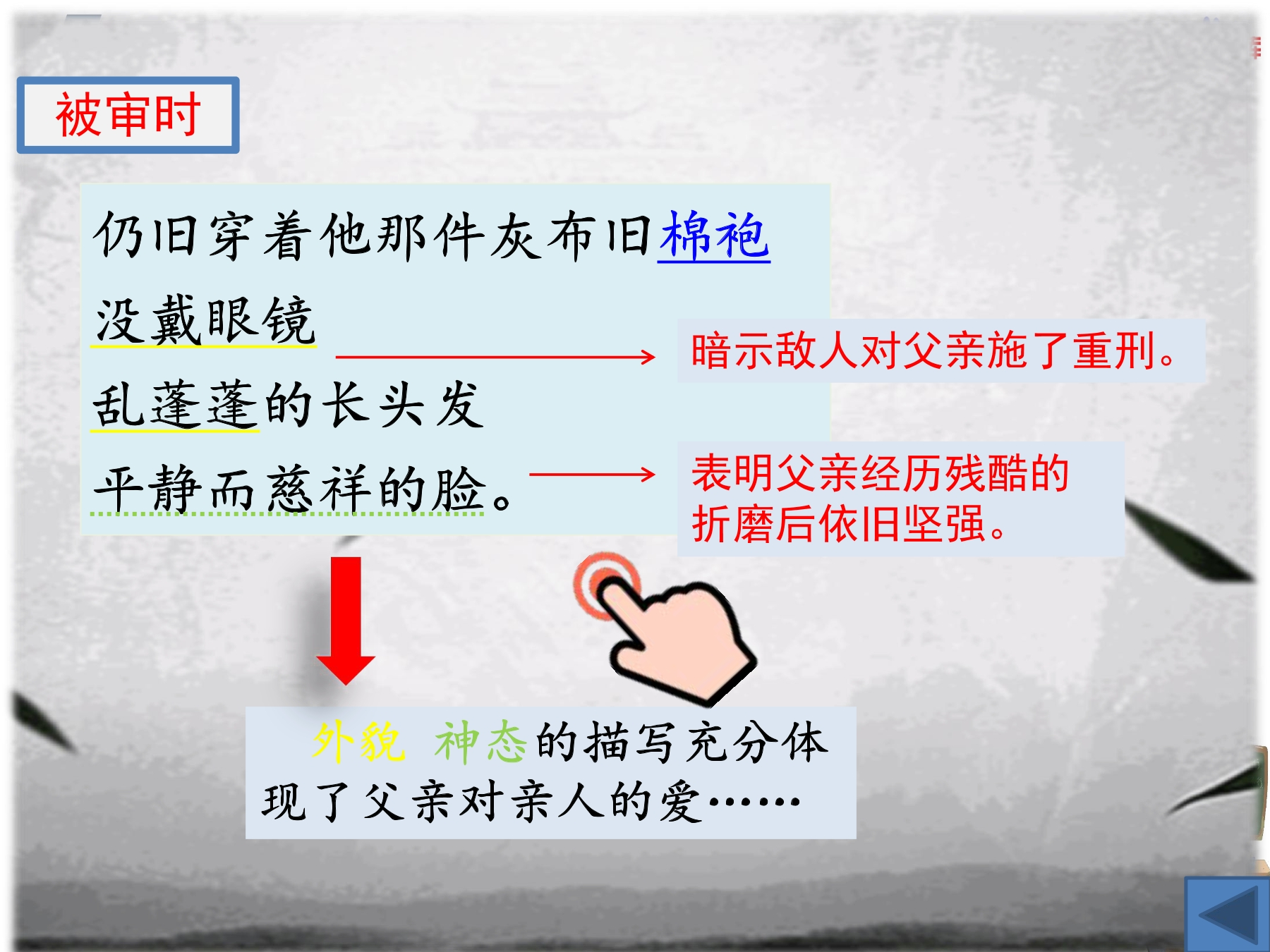 被审时

仍旧穿着他那件灰布旧棉袍

没戴眼镜

乱蓬蓬的长头发

平静而慈祥的脸。

暗示敌人对父亲施了重刑。

表明父亲经历残酷的折磨后依旧坚强。

外貌 神态的描写充分体现了父亲对亲人的爱……